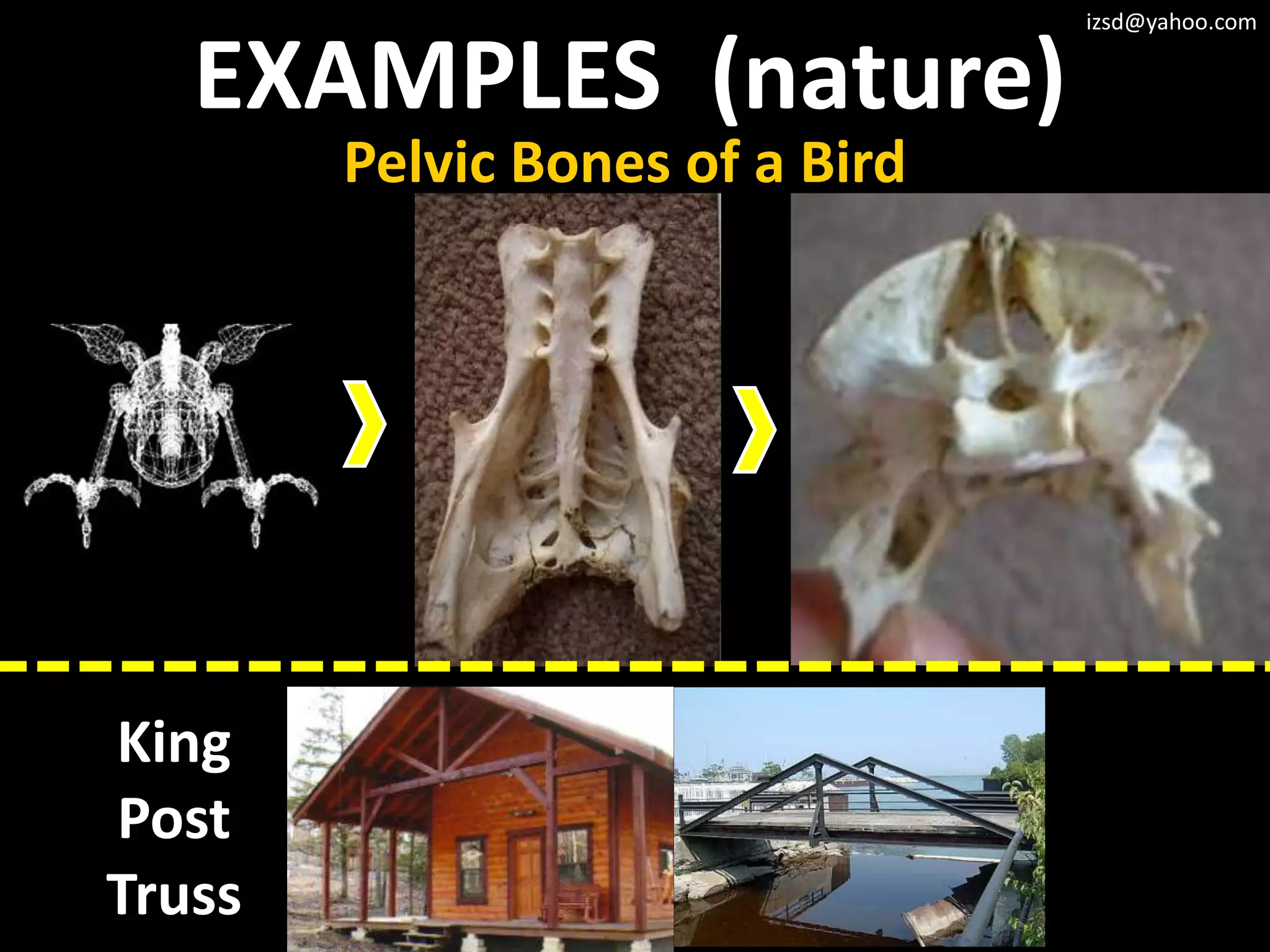 izsd@yahoo.com

EXAMPLES (nature)

Pelvic Bones of a Bird

King Post Truss